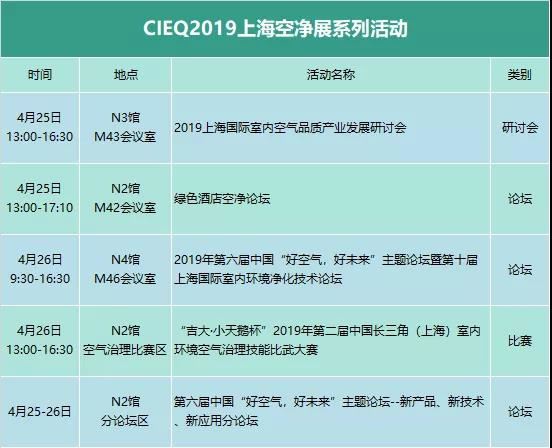 CIEQ2019上海空净展系列活动

| 时间 | 地点 | 活动名称 | 类别 |
|---|---|---|---|
| 4月25日 13:00-16:30 | N3馆 M43会议室 | 2019上海国际室内空气品质产业发展研讨会 | 研讨会 |
| 4月25日 13:00-17:10 | N2馆 M42会议室 | 绿色酒店空净论坛 | 论坛 |
| 4月26日 9:30-16:30 | N4馆 M46会议室 | 2019年第六届中国“好空气，好未来”主题论坛暨第十届上海国际室内环境净化技术论坛 | 论坛 |
| 4月26日 13:00-16:30 | N2馆 空气治理比赛区 | “吉大·小天鹅杯”2019年第二届中国长三角（上海）室内环境空气治理技能比武大赛 | 比赛 |
| 4月25-26日 | N2馆 分论坛区 | 第六届中国“好空气，好未来”主题论坛--新产品、新技术、新应用分论坛 | 论坛 |